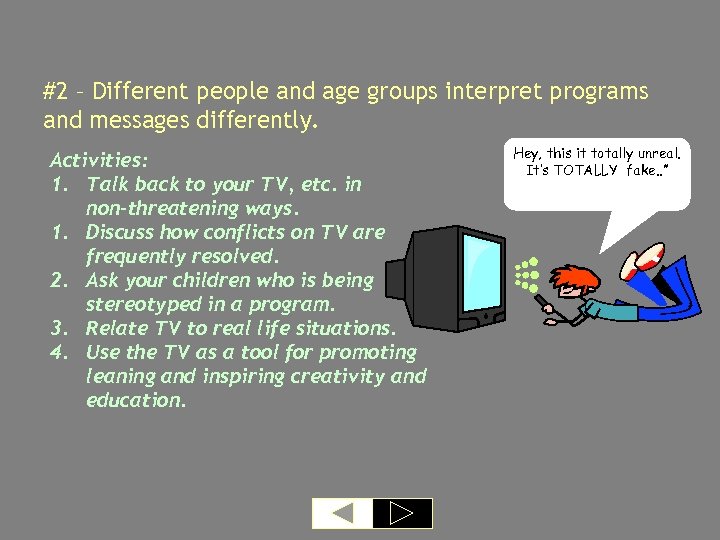 #2 – Different people and age groups interpret programs and messages differently.

Activities:
1. Talk back to your TV, etc. in non-threatening ways.
1. Discuss how conflicts on TV are frequently resolved.
2. Ask your children who is being stereotyped in a program.
3. Relate TV to real life situations.
4. Use the TV as a tool for promoting leaning and inspiring creativity and education.

Hey, this it totally unreal. It's TOTALLY fake.."